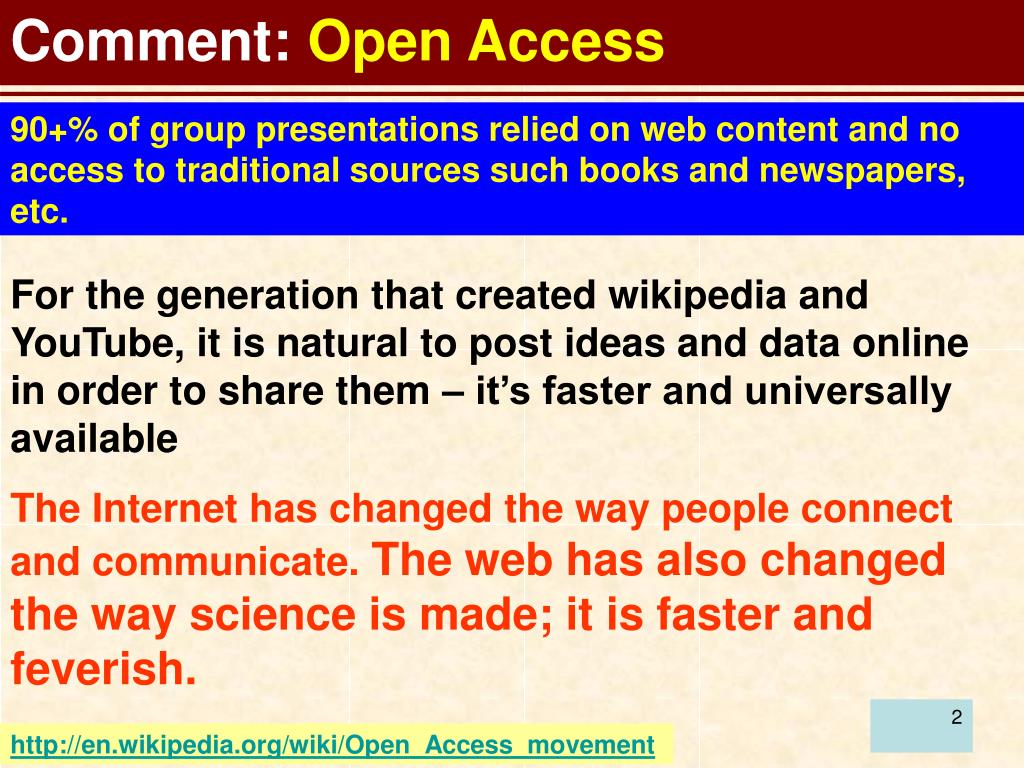 Comment: Open Access

90+% of group presentations relied on web content and no access to traditional sources such books and newspapers, etc.

For the generation that created wikipedia and YouTube, it is natural to post ideas and data online in order to share them – it's faster and universally available

The Internet has changed the way people connect and communicate. The web has also changed the way science is made; it is faster and feverish.

2

http://en.wikipedia.org/wiki/Open_Access_movement